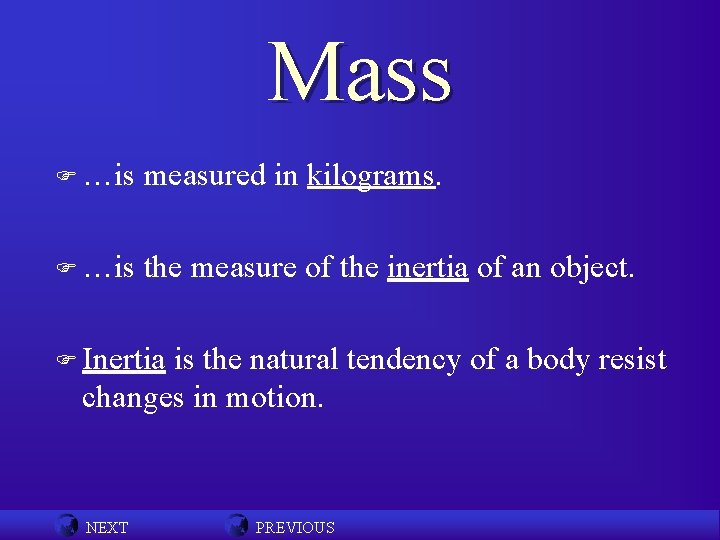 Mass

…is measured in kilograms.

…is the measure of the inertia of an object.

Inertia is the natural tendency of a body resist changes in motion.

NEXT PREVIOUS